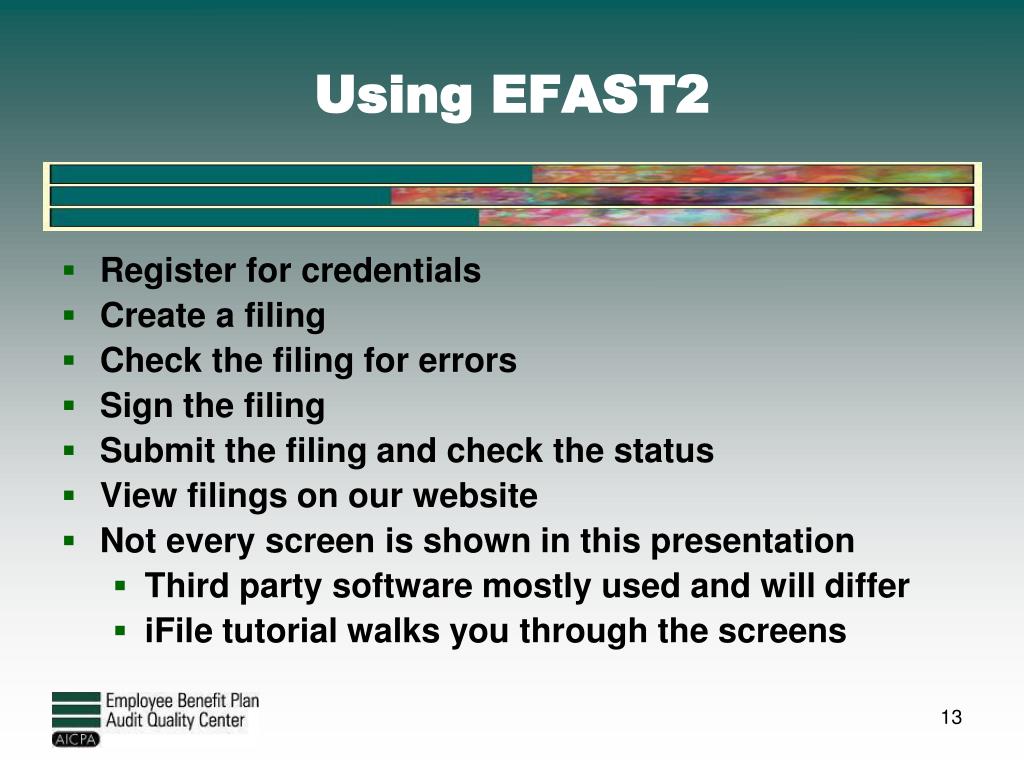 Using EFAST2

- Register for credentials
- Create a filing
- Check the filing for errors
- Sign the filing
- Submit the filing and check the status
- View filings on our website
- Not every screen is shown in this presentation
  - Third party software mostly used and will differ
  - iFile tutorial walks you through the screens

Employee Benefit Plan Audit Quality Center
AICPA

13